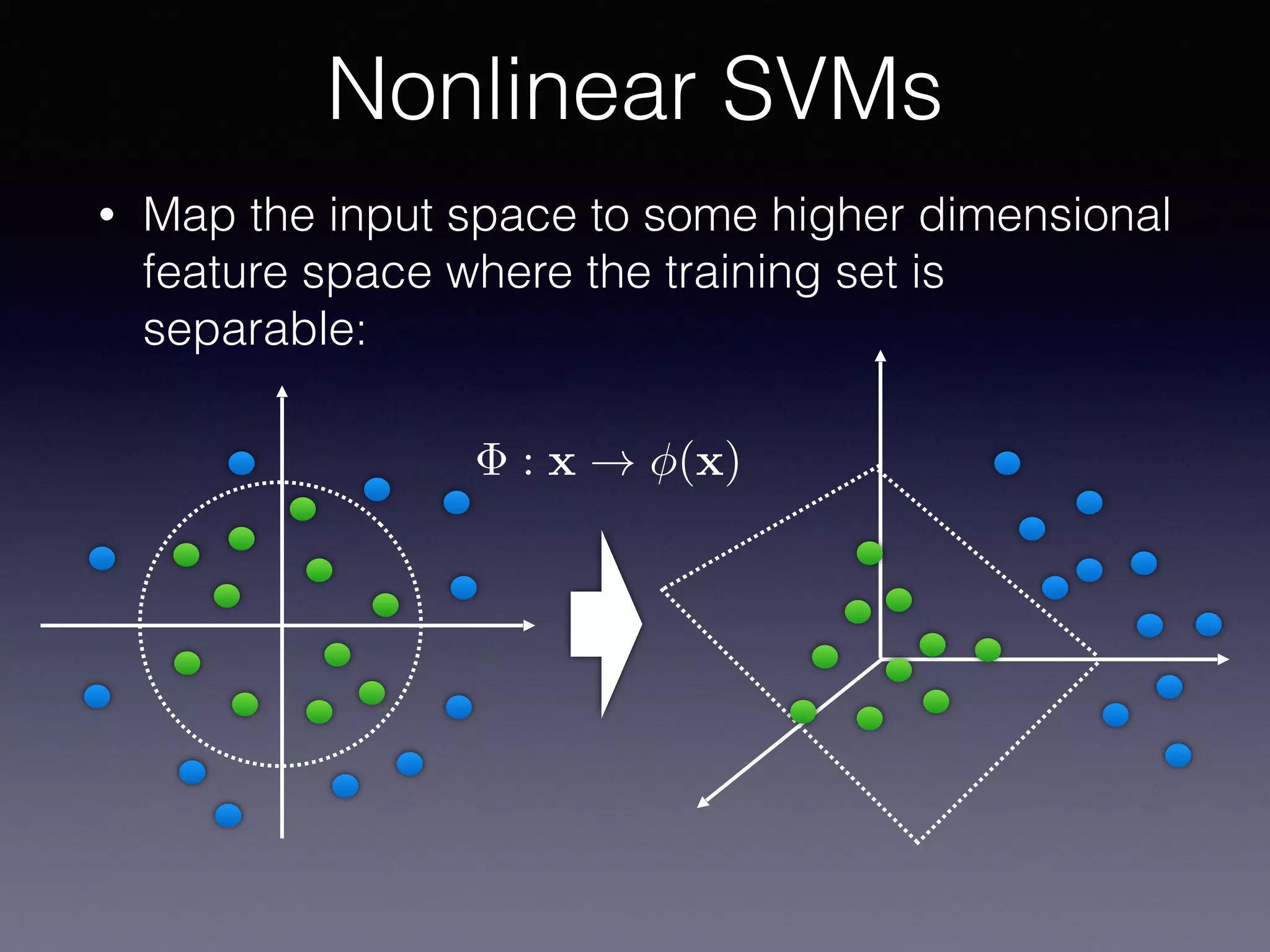 Nonlinear SVMs

• Map the input space to some higher dimensional feature space where the training set is separable:

$\Phi : \mathbf{x} \rightarrow \phi(\mathbf{x})$